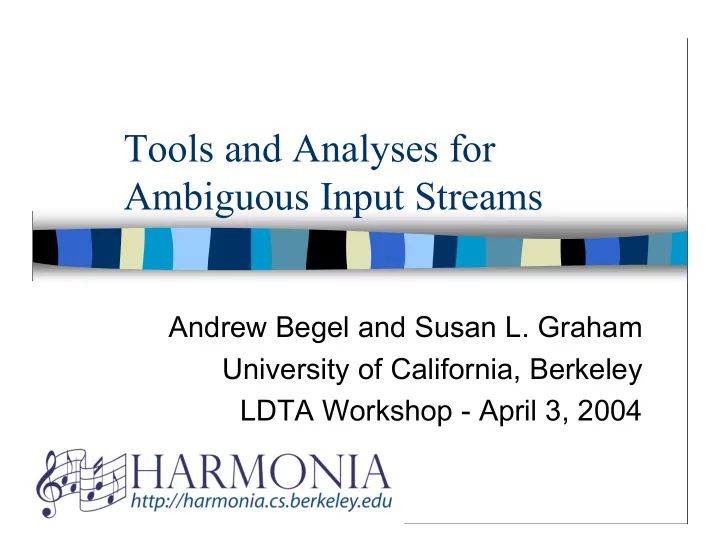 Tools and Analyses for Ambiguous Input Streams

Andrew Begel and Susan L. Graham
University of California, Berkeley
LDTA Workshop - April 3, 2004

HARMONIA
http://harmonia.cs.berkeley.edu